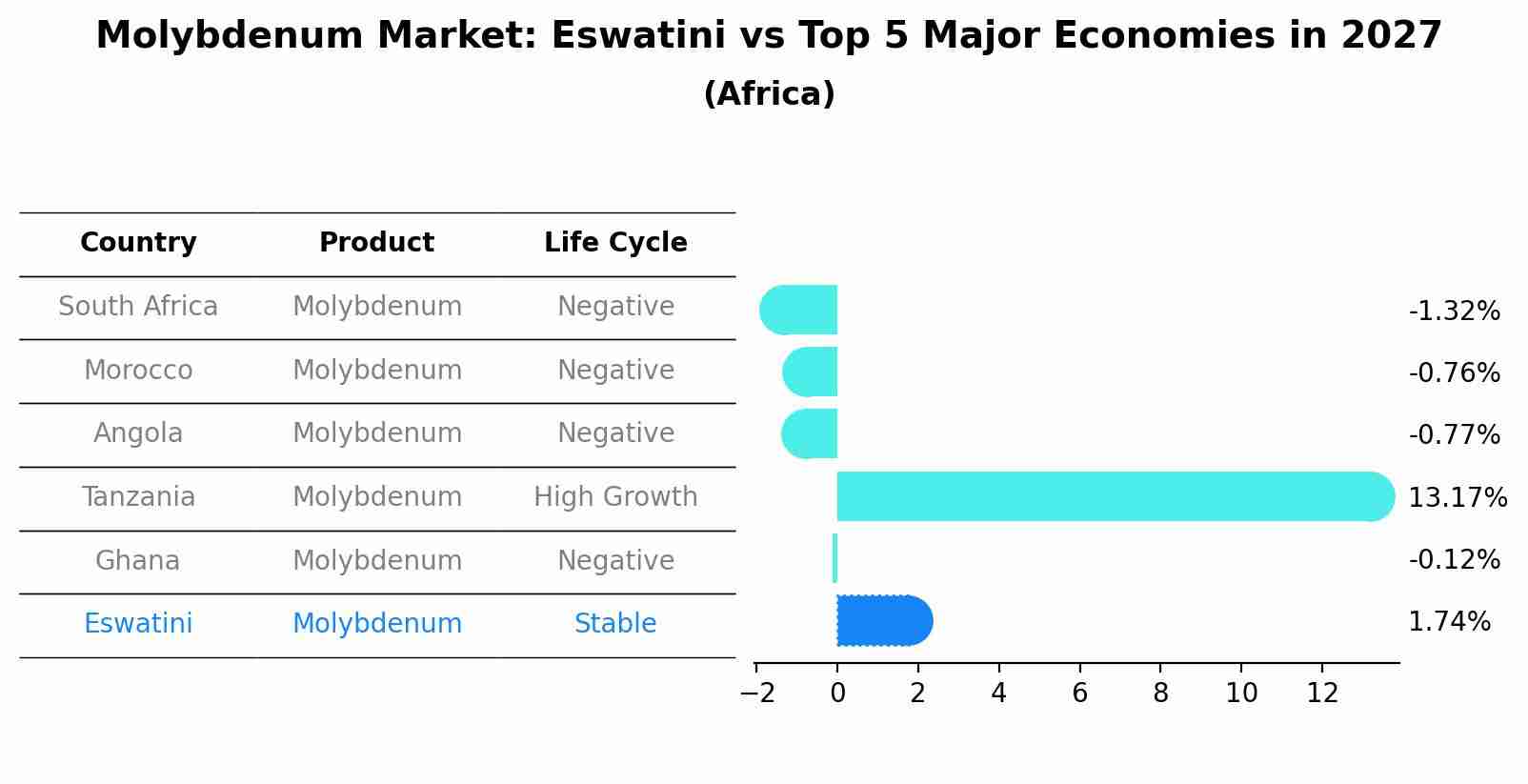 Molybdenum Market: Eswatini vs Top 5 Major Economies in 2027
(Africa)

| Country | Product | Life Cycle |
|---|---|---|
| South Africa | Molybdenum | Negative |
| Morocco | Molybdenum | Negative |
| Angola | Molybdenum | Negative |
| Tanzania | Molybdenum | High Growth |
| Ghana | Molybdenum | Negative |
| Eswatini | Molybdenum | Stable |

-1.32%
-0.76%
-0.77%
13.17%
-0.12%
1.74%

−2 0 2 4 6 8 10 12